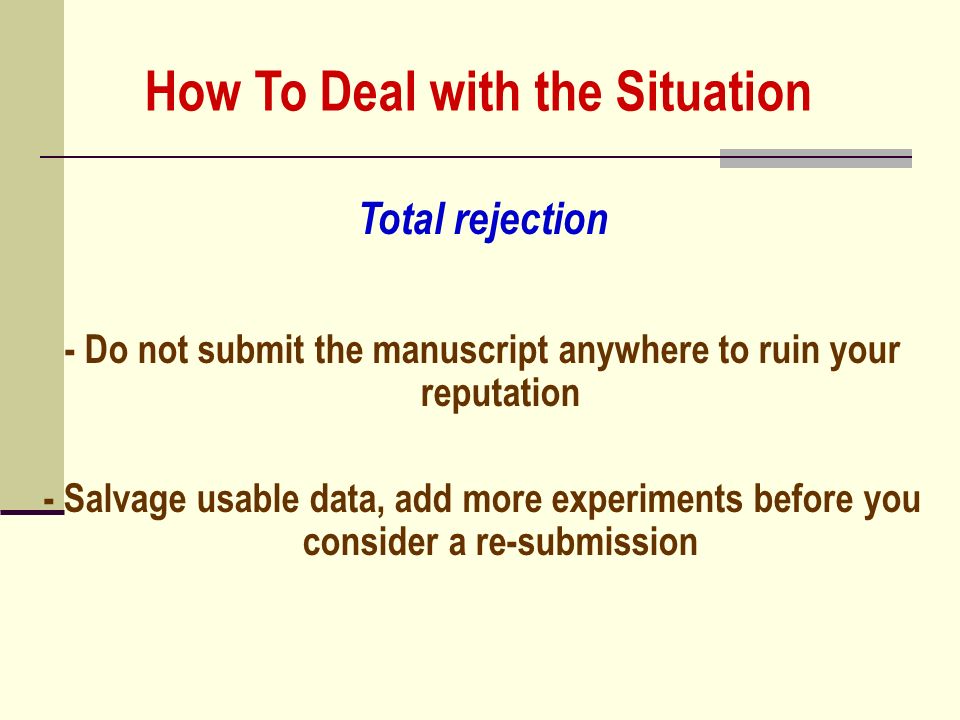 How To Deal with the Situation

Total rejection

- Do not submit the manuscript anywhere to ruin your reputation

- Salvage usable data, add more experiments before you consider a re-submission